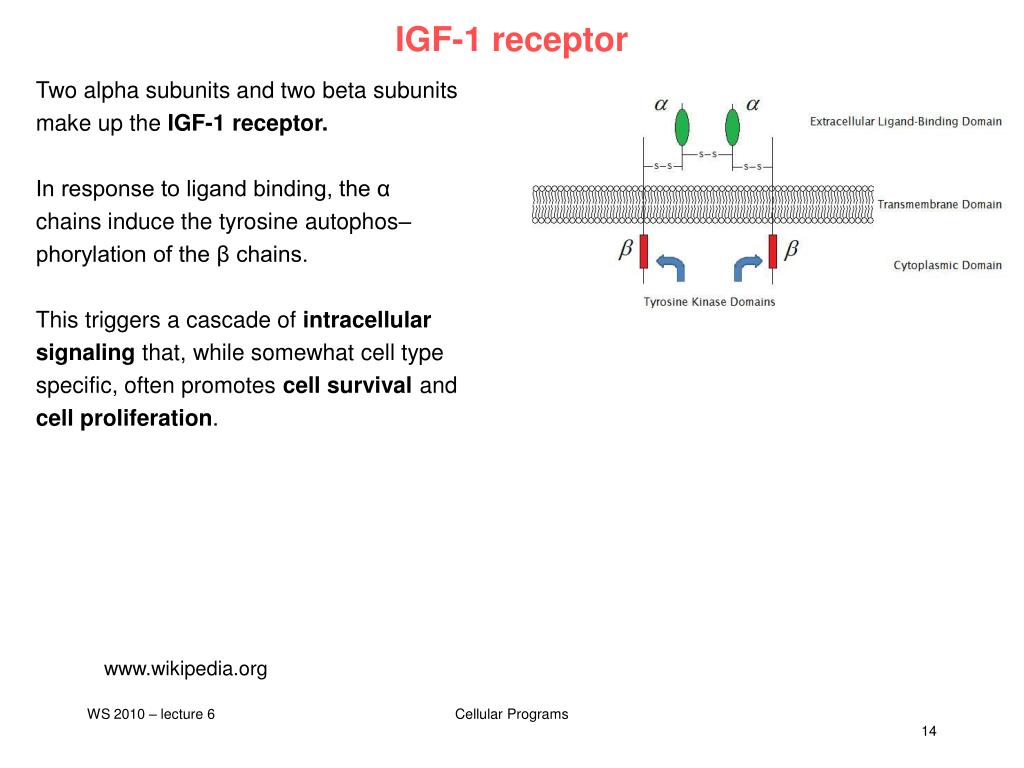 IGF-1 receptor

Two alpha subunits and two beta subunits make up the IGF-1 receptor.

In response to ligand binding, the α chains induce the tyrosine autophos–phorylation of the β chains.

This triggers a cascade of intracellular signaling that, while somewhat cell type specific, often promotes cell survival and cell proliferation.

$\alpha$ $\alpha$

Extracellular Ligand-Binding Domain

S–S S–S S–S

Transmembrane Domain

$\beta$ $\beta$

Cytoplasmic Domain

Tyrosine Kinase Domains

www.wikipedia.org

WS 2010 – lecture 6

Cellular Programs

14